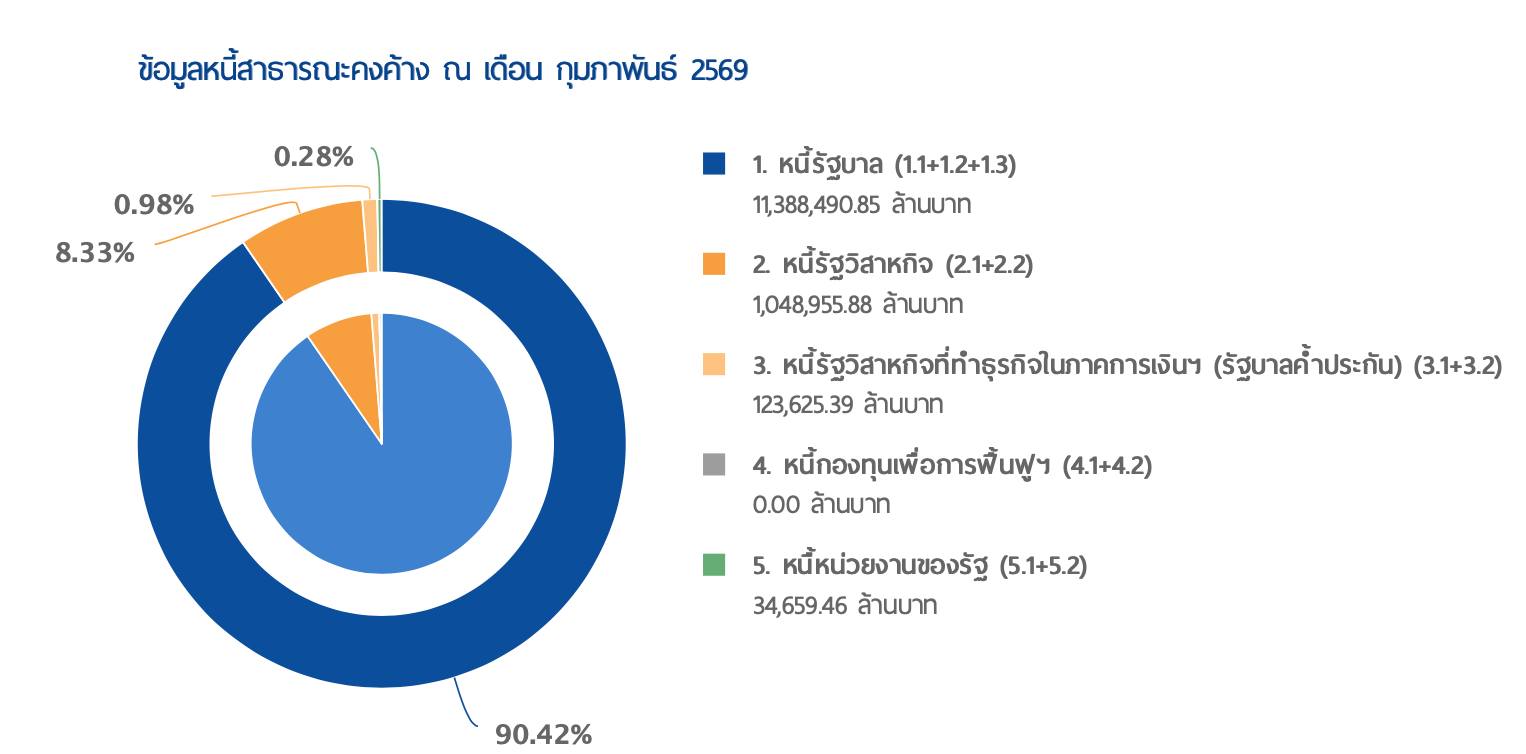 ข้อมูลหนี้สาธารณะคงค้าง ณ เดือน กุมภาพันธ์ 2569

0.28%

0.98%

8.33%

90.42%

1. หนี้รัฐบาล (1.1+1.2+1.3)
11,388,490.85 ล้านบาท

2. หนี้รัฐวิสาหกิจ (2.1+2.2)
1,048,955.88 ล้านบาท

3. หนี้รัฐวิสาหกิจที่ทำธุรกิจในภาคการเงินฯ (รัฐบาลค้ำประกัน) (3.1+3.2)
123,625.39 ล้านบาท

4. หนี้กองทุนเพื่อการฟื้นฟูฯ (4.1+4.2)
0.00 ล้านบาท

5. หนี้หน่วยงานของรัฐ (5.1+5.2)
34,659.46 ล้านบาท